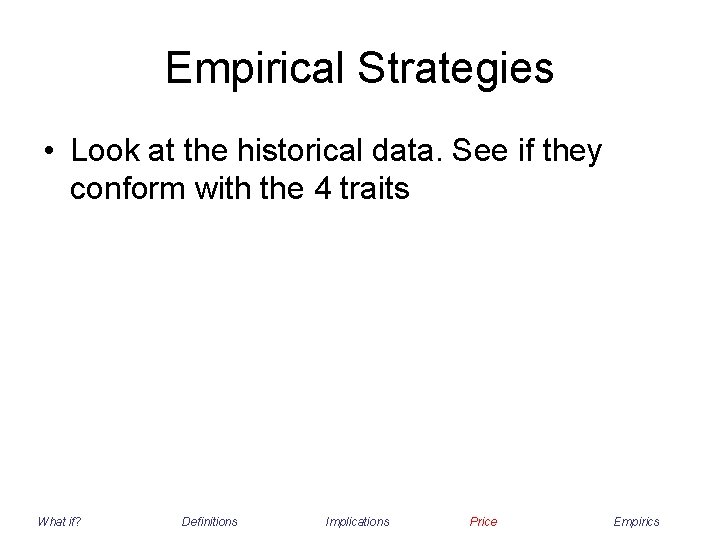 Empirical Strategies

• Look at the historical data. See if they conform with the 4 traits

What if? Definitions Implications Price Empirics